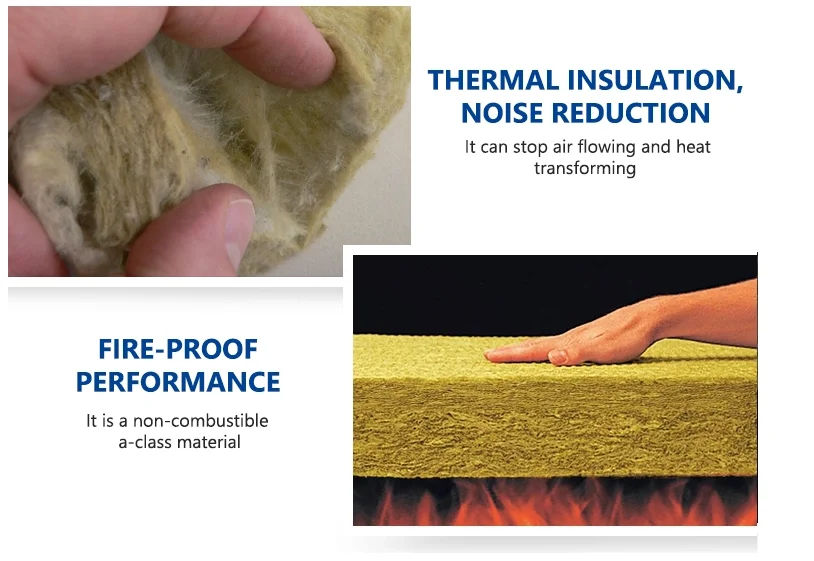 THERMAL INSULATION, NOISE REDUCTION

It can stop air flowing and heat transforming

FIRE-PROOF PERFORMANCE

It is a non-combustible a-class material